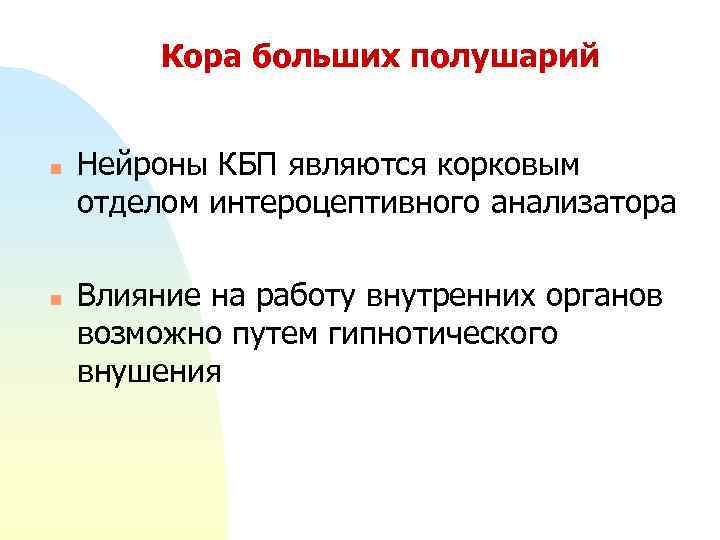 Кора больших полушарий

Нейроны КБП являются корковым отделом интероцептивного анализатора

Влияние на работу внутренних органов возможно путем гипнотического внушения